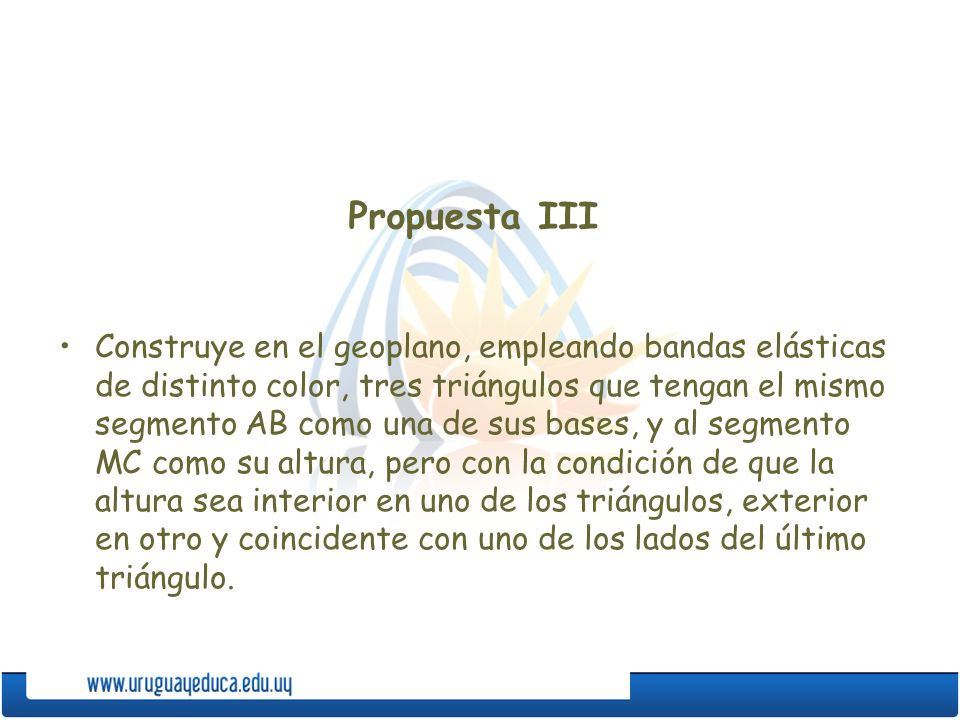 Propuesta III

• Construye en el geoplano, empleando bandas elásticas de distinto color, tres triángulos que tengan el mismo segmento AB como una de sus bases, y al segmento MC como su altura, pero con la condición de que la altura sea interior en uno de los triángulos, exterior en otro y coincidente con uno de los lados del último triángulo.

www.uruguayeduca.edu.uy